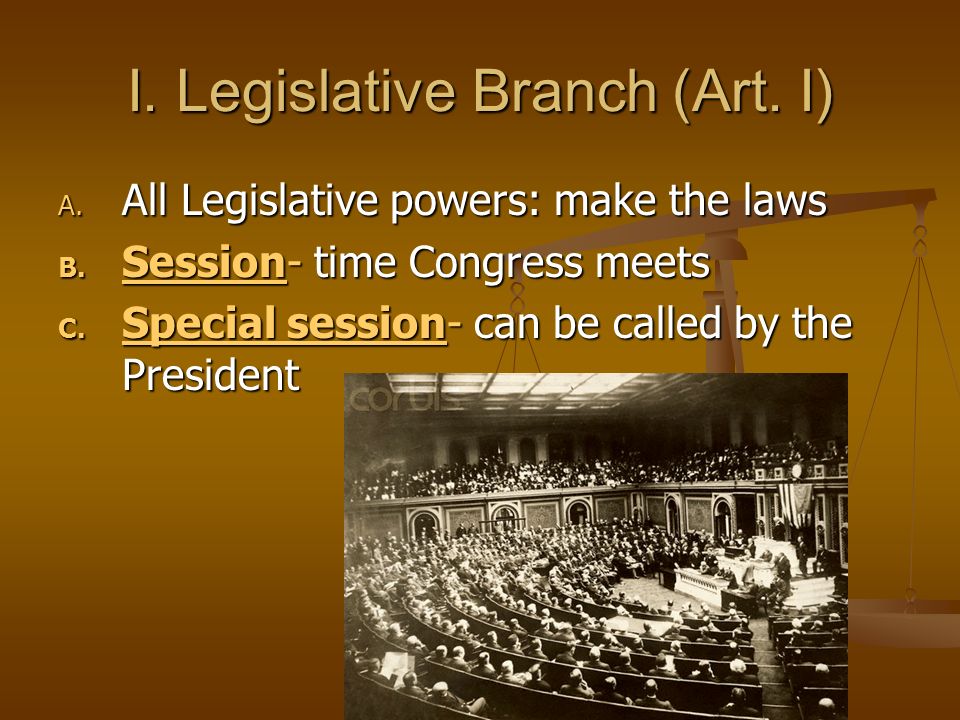 I. Legislative Branch (Art. I)

A. All Legislative powers: make the laws
B. Session- time Congress meets
C. Special session- can be called by the President

corbis